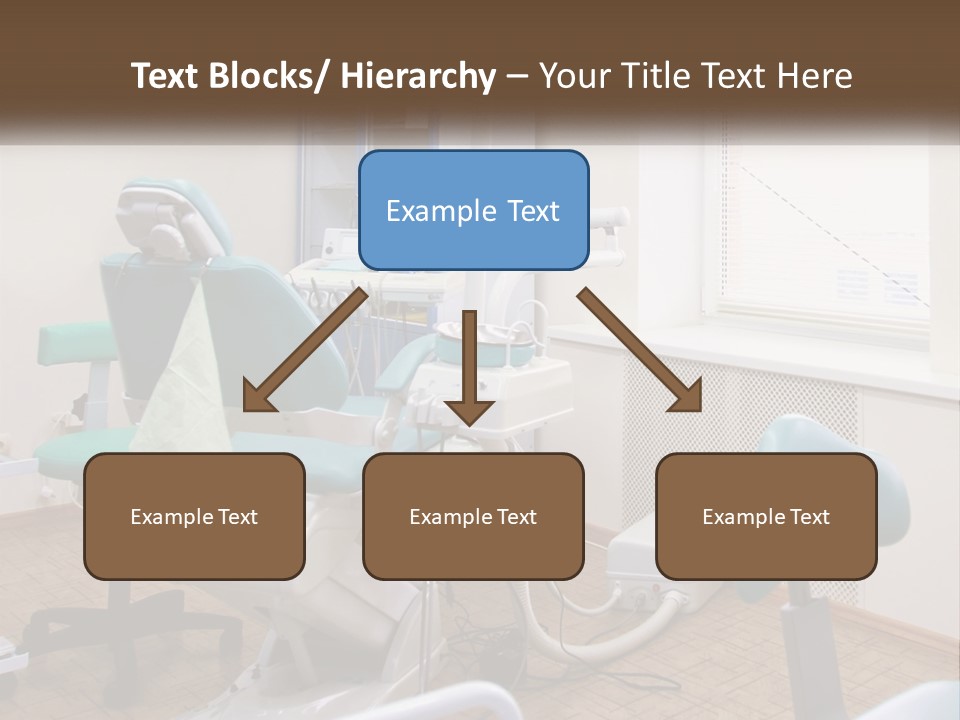 Text Blocks/ Hierarchy – Your Title Text Here

Example Text

Example Text

Example Text

Example Text